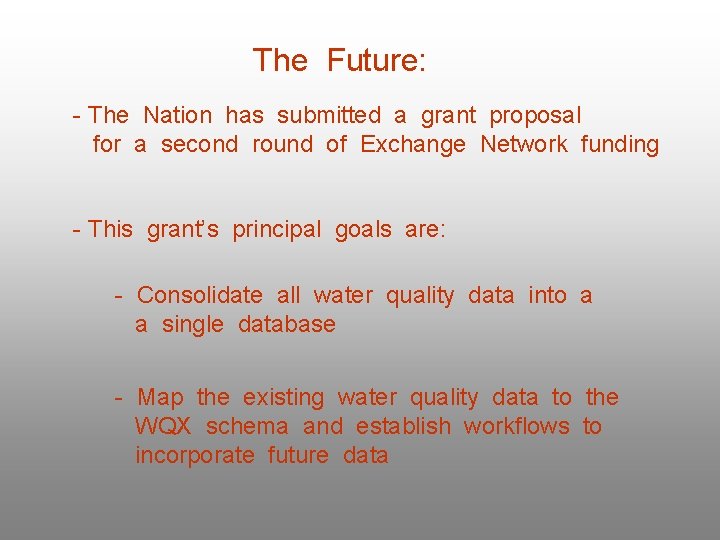 The Future:

- The Nation has submitted a grant proposal for a second round of Exchange Network funding

- This grant's principal goals are:

- Consolidate all water quality data into a a single database

- Map the existing water quality data to the WQX schema and establish workflows to incorporate future data